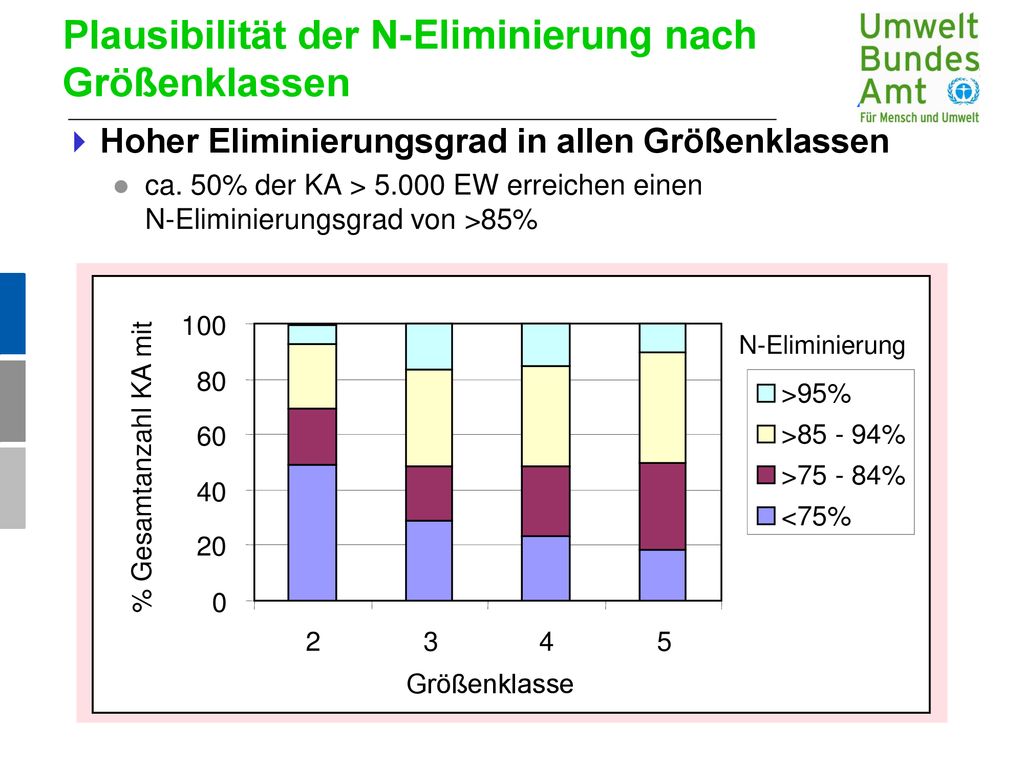 Plausibilität der N-Eliminierung nach Größenklassen

Umwelt Bundes Amt
Für Mensch und Umwelt

Hoher Eliminierungsgrad in allen Größenklassen

ca. 50% der KA > 5.000 EW erreichen einen N-Eliminierungsgrad von >85%

% Gesamtanzahl KA mit

100
80
60
40
20
0

2
3
4
5

Größenklasse

N-Eliminierung
>95%
>85 - 94%
>75 - 84%
<75%